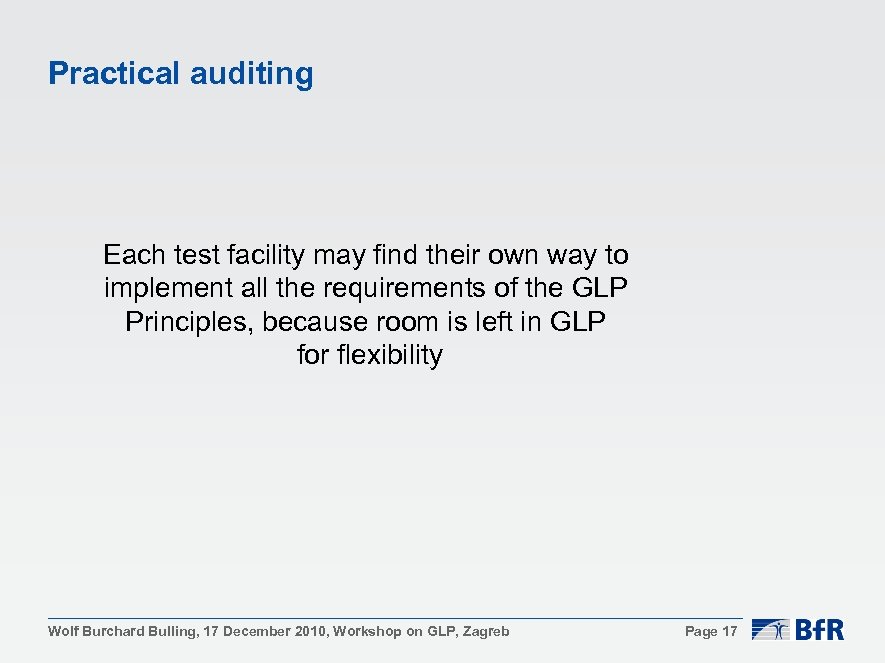 Practical auditing

Each test facility may find their own way to implement all the requirements of the GLP Principles, because room is left in GLP for flexibility

Wolf Burchard Bulling, 17 December 2010, Workshop on GLP, Zagreb

Page 17

BfR